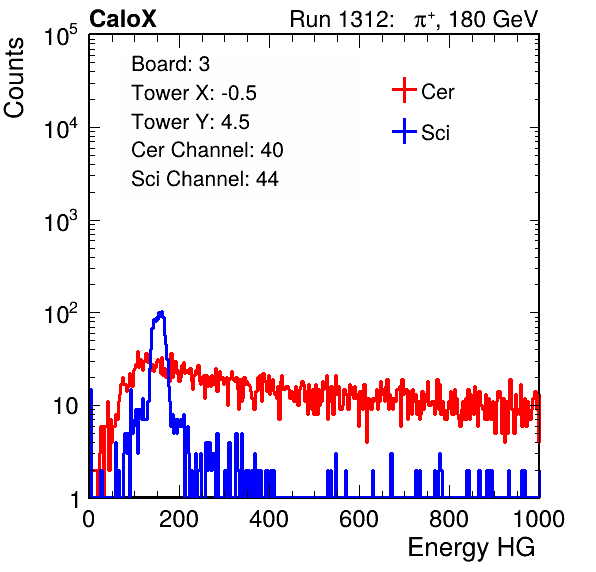 CaloX

Run 1312: $\pi^+$, 180 GeV

Counts

$10^5$

$10^4$

$10^3$

$10^2$

10

1

Board: 3
Tower X: -0.5
Tower Y: 4.5
Cer Channel: 40
Sci Channel: 44

Cer

Sci

0

200

400

600

800

1000

Energy HG